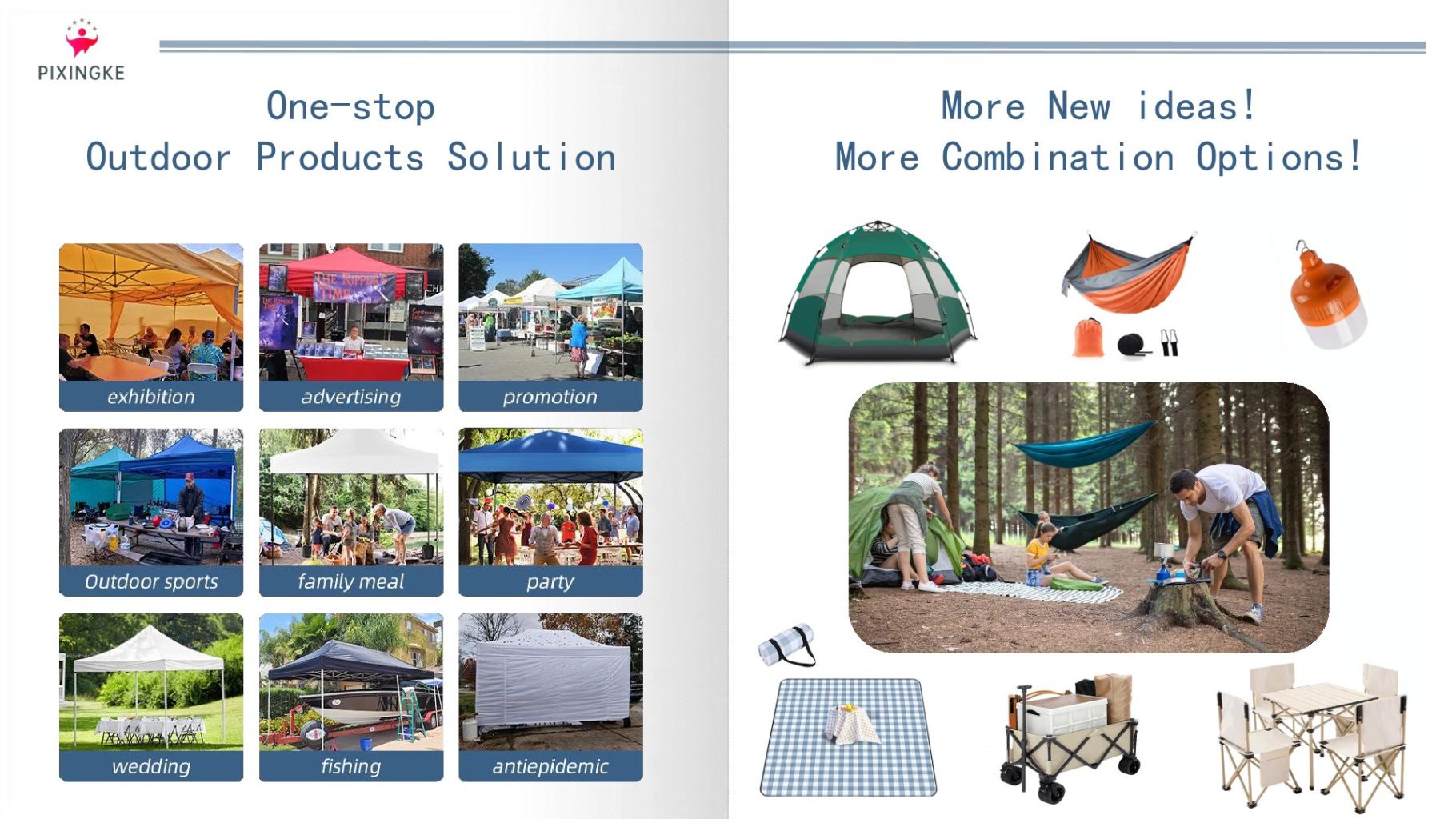 PIXINGKE

One-stop
Outdoor Products Solution

exhibition
advertising
promotion
Outdoor sports
family meal
party
wedding
fishing
antiepidemic

More New ideas!
More Combination Options!